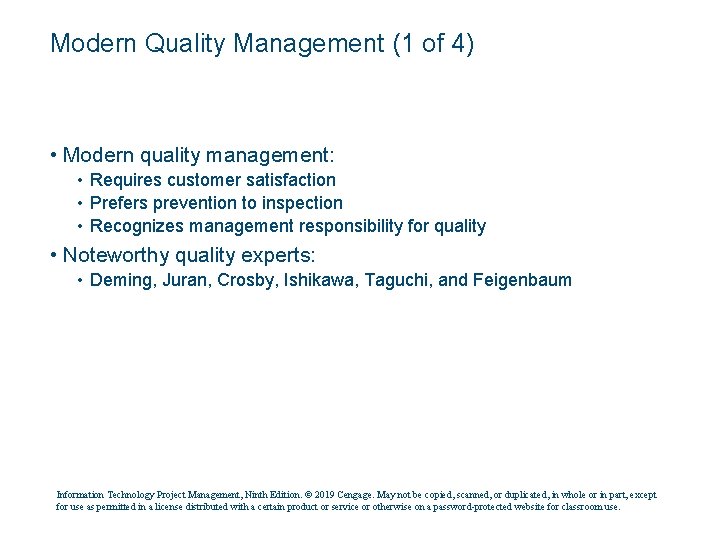 Modern Quality Management (1 of 4)

• Modern quality management:
  • Requires customer satisfaction
  • Prefers prevention to inspection
  • Recognizes management responsibility for quality
• Noteworthy quality experts:
  • Deming, Juran, Crosby, Ishikawa, Taguchi, and Feigenbaum

Information Technology Project Management, Ninth Edition. © 2019 Cengage. May not be copied, scanned, or duplicated, in whole or in part, except for use as permitted in a license distributed with a certain product or service or otherwise on a password-protected website for classroom use.